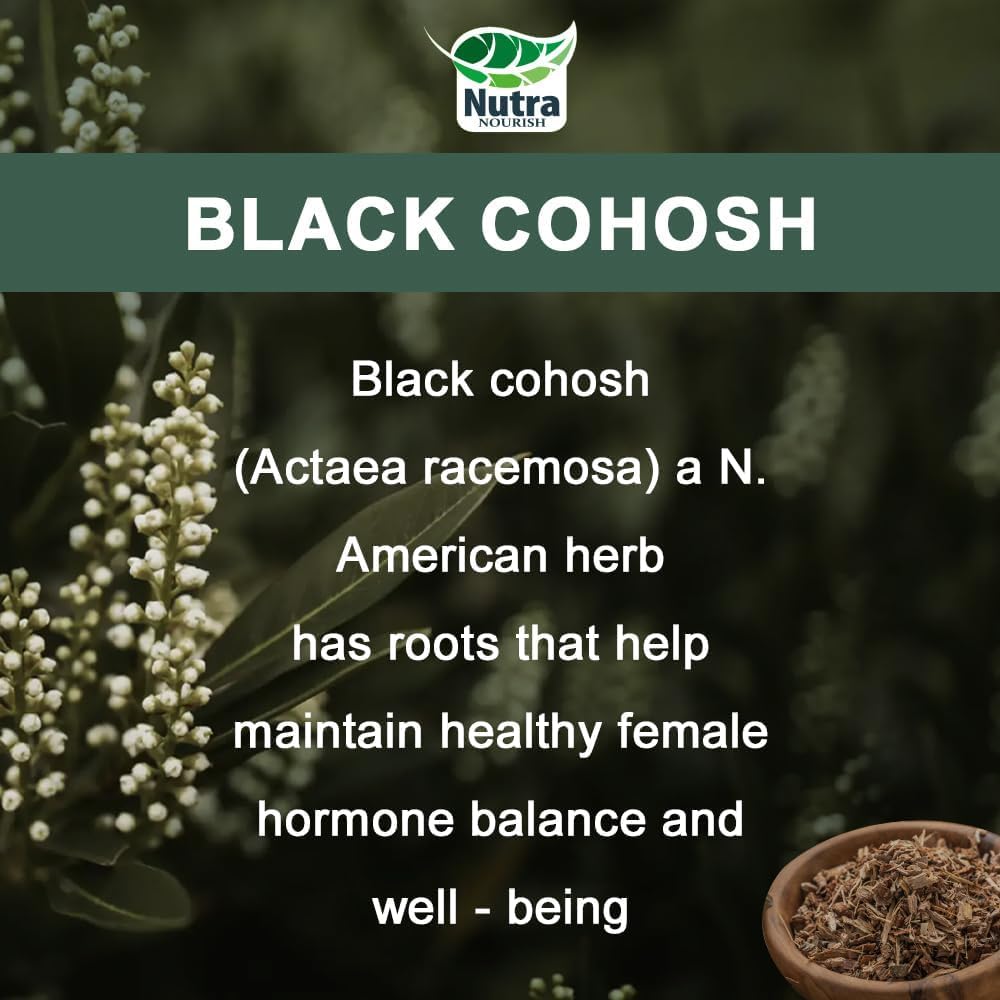 Nutra
NOURISH

BLACK COHOSH

Black cohosh (Actaea racemosa) a N. American herb has roots that help maintain healthy female hormone balance and well - being